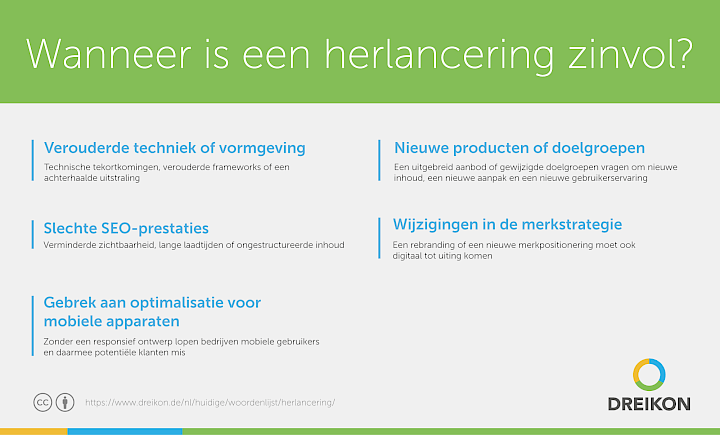 Wanneer is een herlancering zinvol?

Verouderde techniek of vormgeving
Technische tekortkomingen, verouderde frameworks of een achterhaalde uitstraling

Slechte SEO-prestaties
Verminderde zichtbaarheid, lange laadtijden of ongestructureerde inhoud

Gebrek aan optimalisatie voor mobiele apparaten
Zonder een responsief ontwerp lopen bedrijven mobiele gebruikers en daarmee potentiële klanten mis

Nieuwe producten of doelgroepen
Een uitgebreid aanbod of gewijzigde doelgroepen vragen om nieuwe inhoud, een nieuwe aanpak en een nieuwe gebruikerservaring

Wijzigingen in de merkstrategie
Een rebranding of een nieuwe merkpositionering moet ook digitaal tot uiting komen

CC

https://www.dreikon.de/nl/huidige/woordenlijst/herlancering/

DREIKON